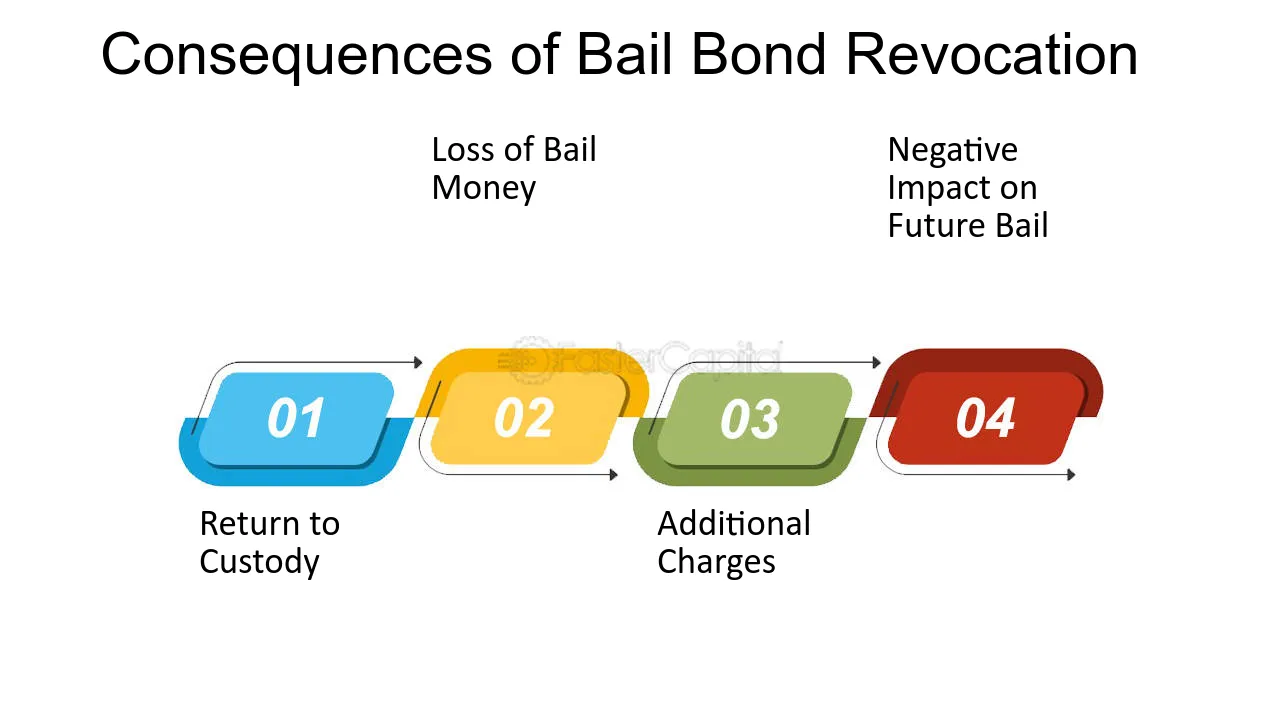 Consequences of Bail Bond Revocation

Loss of Bail Money

Negative Impact on Future Bail

01

02

03

04

Return to Custody

Additional Charges

FasterCapital